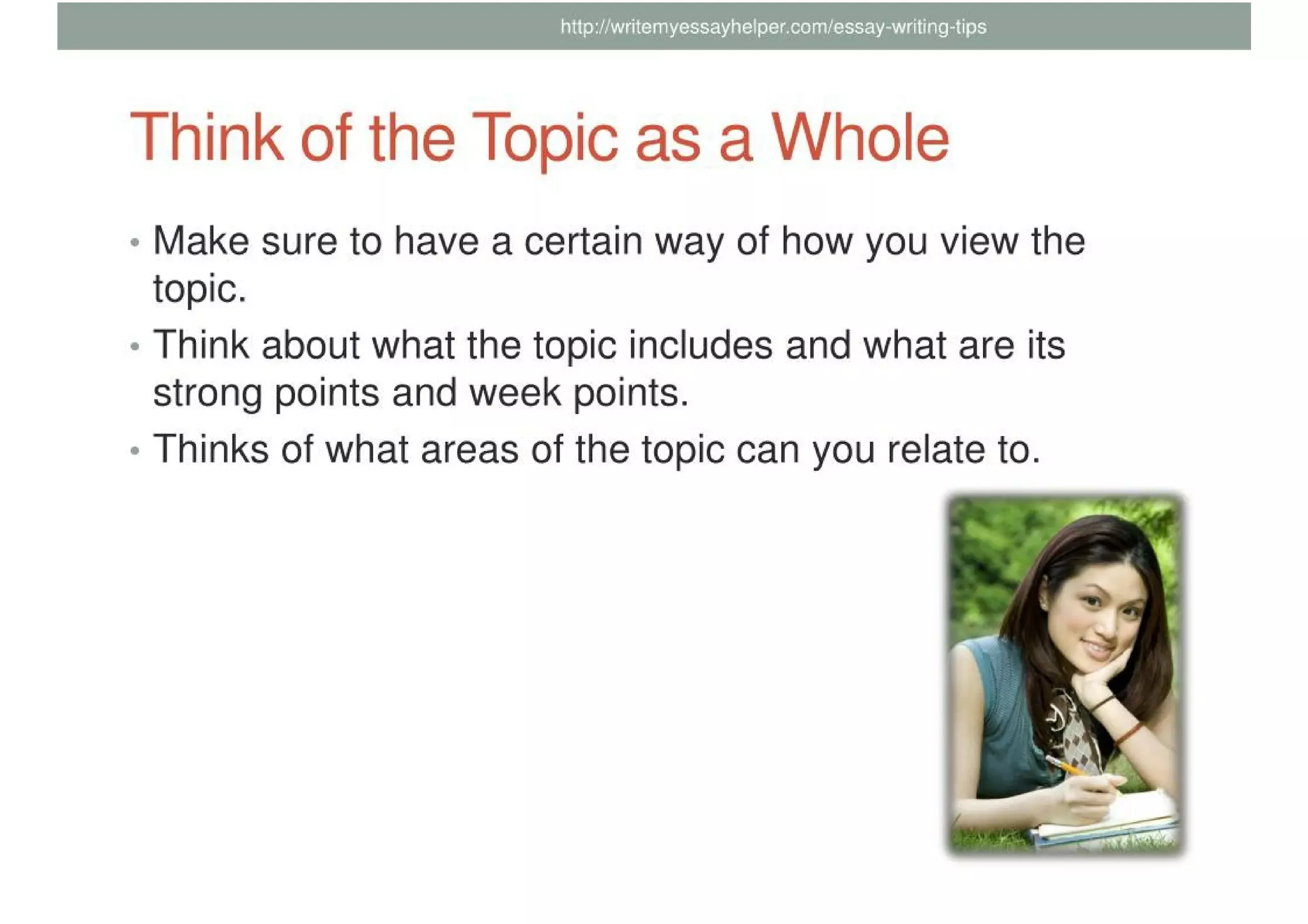 http://writemyessayhelper.com/essay-writing-tips

Think of the Topic as a Whole

• Make sure to have a certain way of how you view the topic.
• Think about what the topic includes and what are its strong points and week points.
• Thinks of what areas of the topic can you relate to.